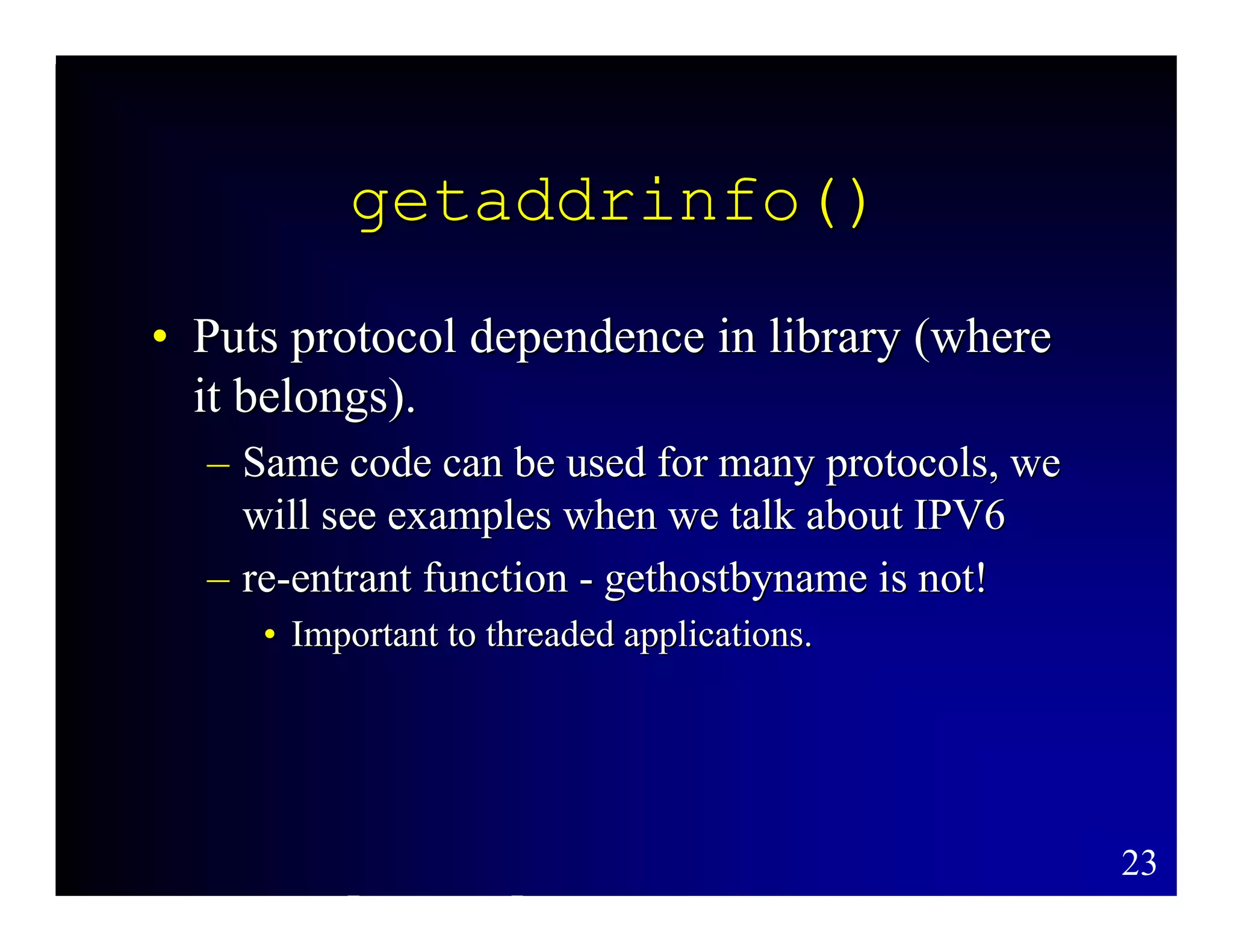 getaddrinfo()

• Puts protocol dependence in library (where it belongs).

– Same code can be used for many protocols, we will see examples when we talk about IPV6

– re-entrant function - gethostbyname is not!

• Important to threaded applications.

23